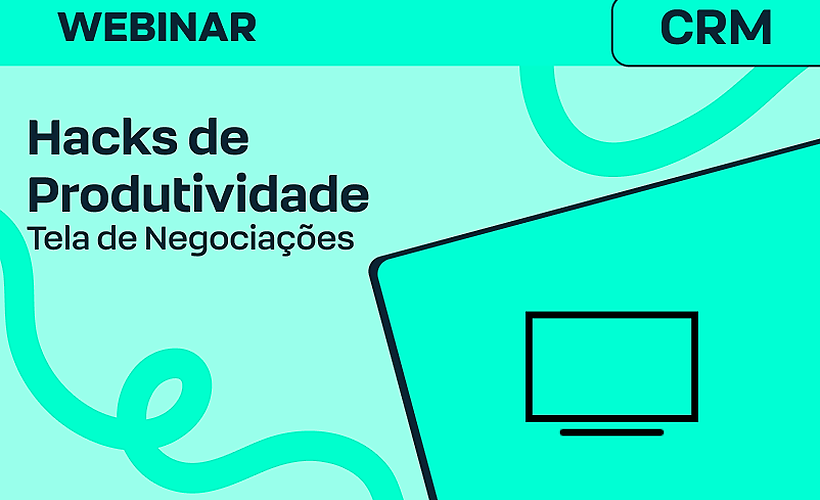 WEBINAR

CRM

Hacks de Produtividade
Tela de Negociações